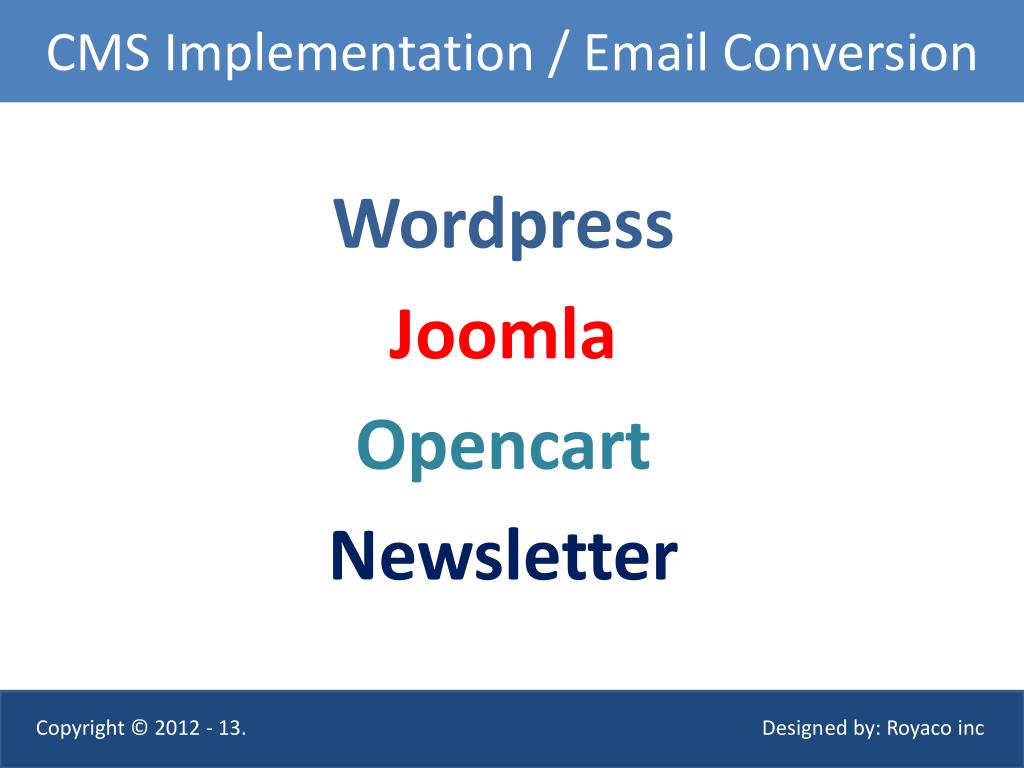 CMS Implementation / Email Conversion

Wordpress

Joomla

Opencart

Newsletter

Copyright © 2012 - 13.

Designed by: Royaco inc